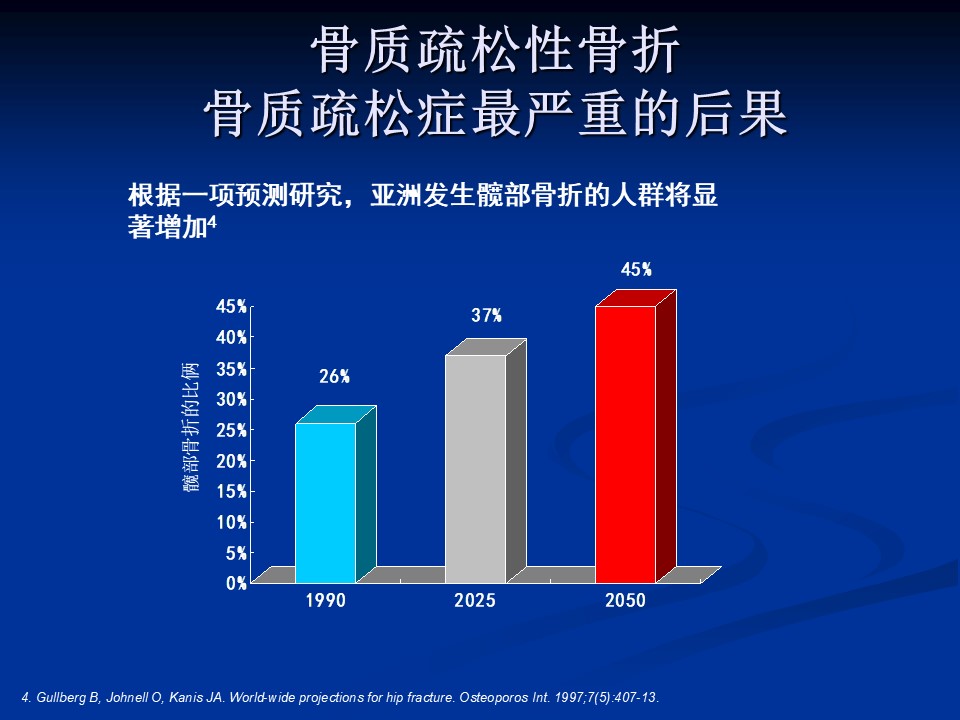 骨质疏松性骨折
骨质疏松症最严重的后果

根据一项预测研究，亚洲发生髋部骨折的人群将显著增加$^4$

髋部骨折的比例

45%
40%
35%
30%
25%
20%
15%
10%
5%
0%

26%
37%
45%

1990
2025
2050

4. Gullberg B, Johnell O, Kanis JA. World-wide projections for hip fracture. Osteoporos Int. 1997;7(5):407-13.